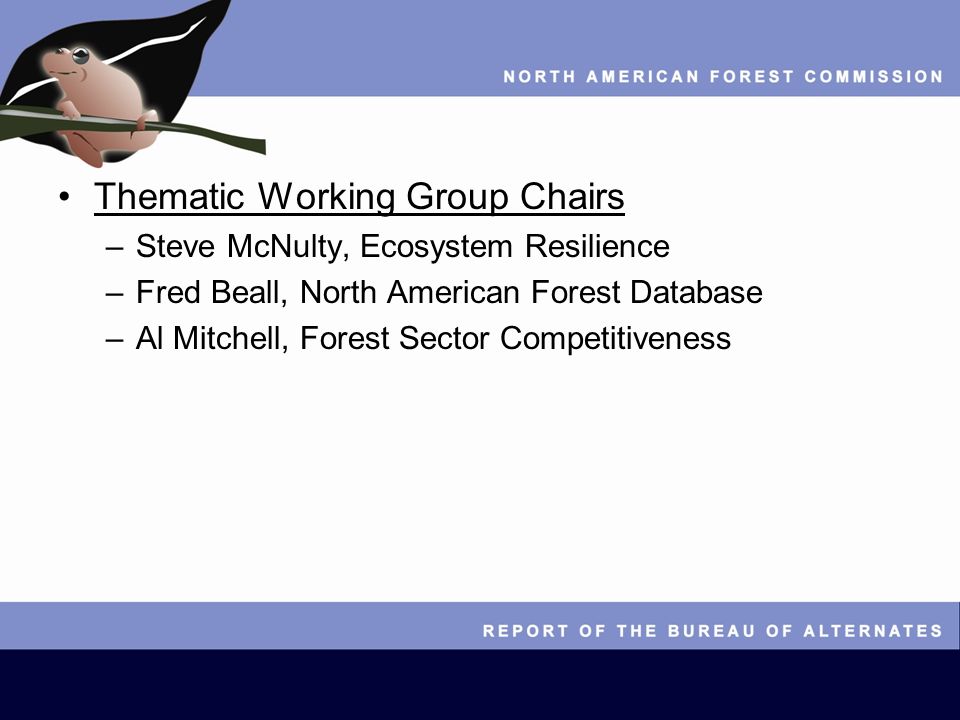 NORTH AMERICAN FOREST COMMISSION

• Thematic Working Group Chairs
– Steve McNulty, Ecosystem Resilience
– Fred Beall, North American Forest Database
– Al Mitchell, Forest Sector Competitiveness

REPORT OF THE BUREAU OF ALTERNATES